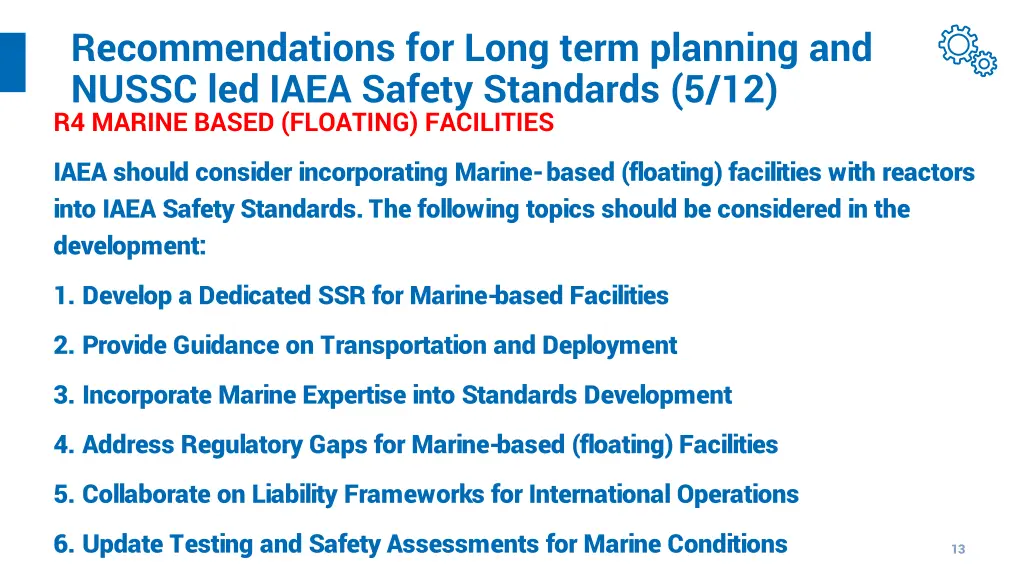 Recommendations for Long term planning and NUSSC led IAEA Safety Standards (5/12)

R4 MARINE BASED (FLOATING) FACILITIES

IAEA should consider incorporating Marine- based (floating) facilities with reactors into IAEA Safety Standards. The following topics should be considered in the development:

1. Develop a Dedicated SSR for Marine-based Facilities

2. Provide Guidance on Transportation and Deployment

3. Incorporate Marine Expertise into Standards Development

4. Address Regulatory Gaps for Marine-based (floating) Facilities

5. Collaborate on Liability Frameworks for International Operations

6. Update Testing and Safety Assessments for Marine Conditions

13